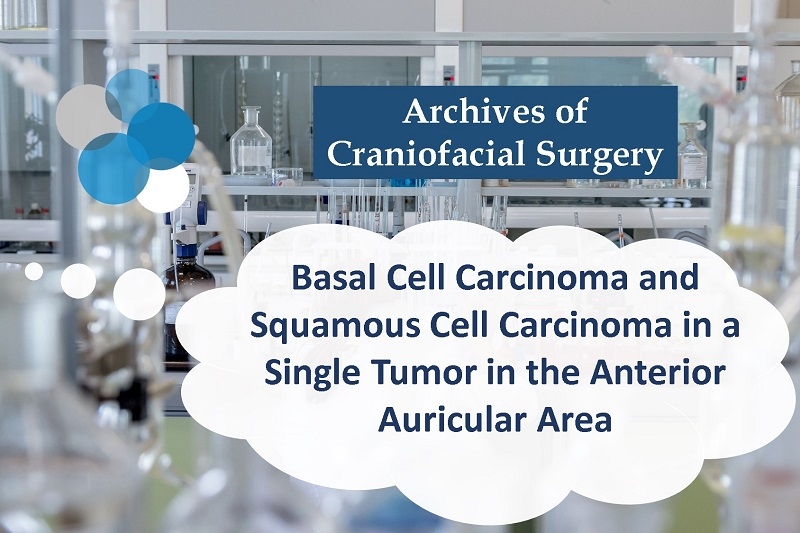 Archives of Craniofacial Surgery

Basal Cell Carcinoma and Squamous Cell Carcinoma in a Single Tumor in the Anterior Auricular Area